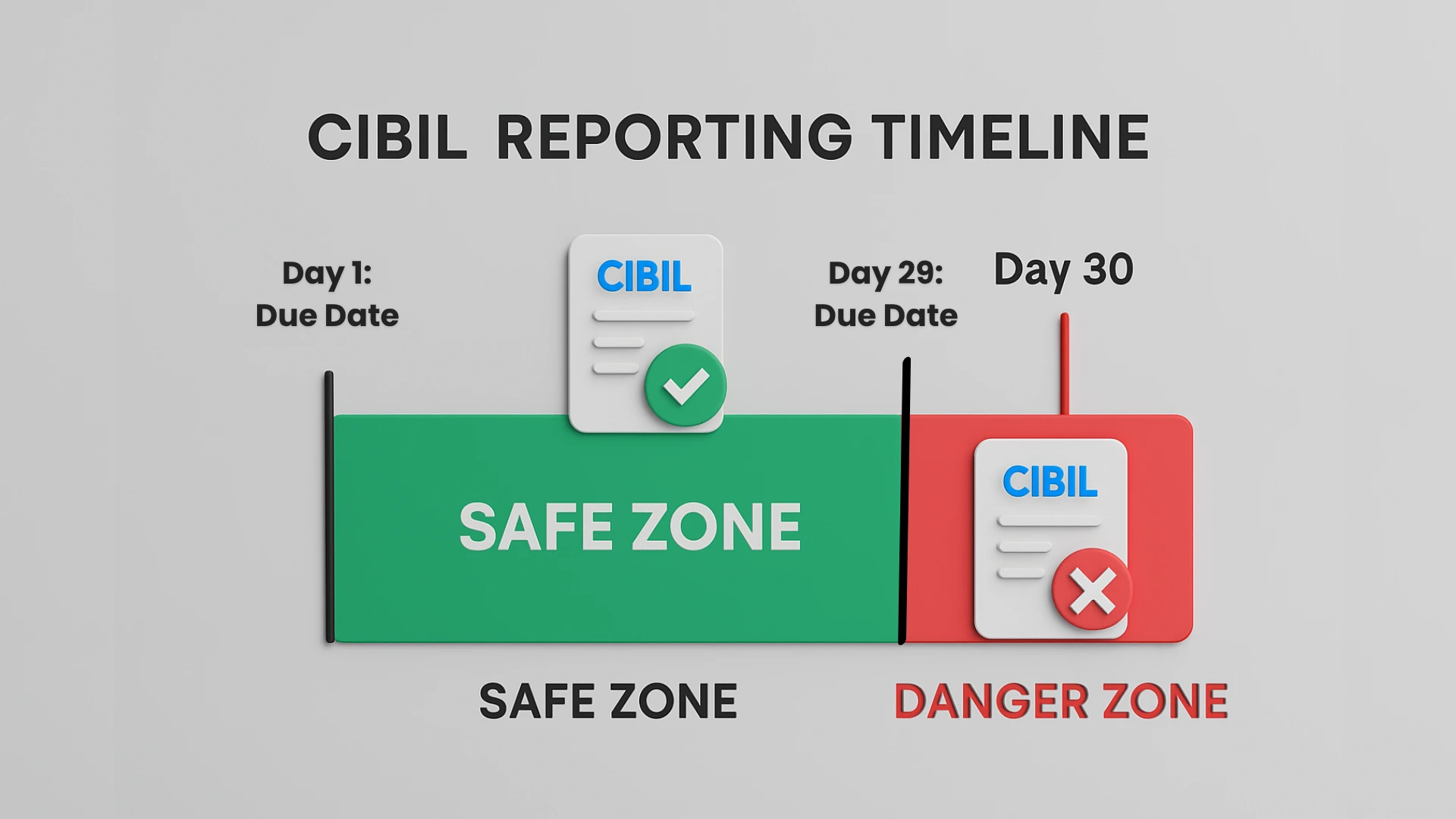 CIBIL REPORTING TIMELINE

Day 1:
Due Date

CIBIL

Day 29:
Due Date

Day 30

SAFE ZONE

CIBIL

SAFE ZONE

DANGER ZONE